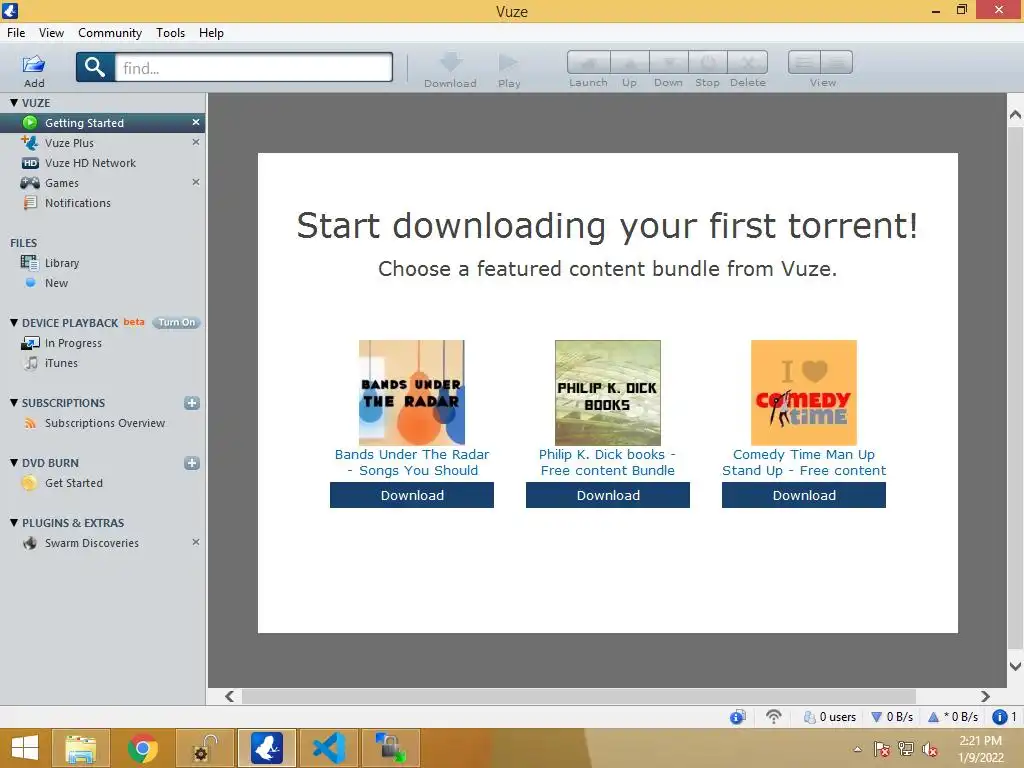 Vuze

File View Community Tools Help

Add find...

Download Play Launch Up Down Stop Delete View

VUZE
Getting Started
Vuze Plus
Vuze HD Network
Games
Notifications

FILES
Library
New

DEVICE PLAYBACK beta Turn On
In Progress
iTunes

SUBSCRIPTIONS
Subscriptions Overview

DVD BURN
Get Started

PLUGINS & EXTRAS
Swarm Discoveries

Start downloading your first torrent!

Choose a featured content bundle from Vuze.

BANDS UNDER THE RADAR

Bands Under The Radar - Songs You Should

Download

PHILIP K. DICK BOOKS

Philip K. Dick books - Free content Bundle

Download

I COMEDY time

Comedy Time Man Up Stand Up - Free content

Download

0 users 0 B/s * 0 B/s 1

2:21 PM
1/9/2022